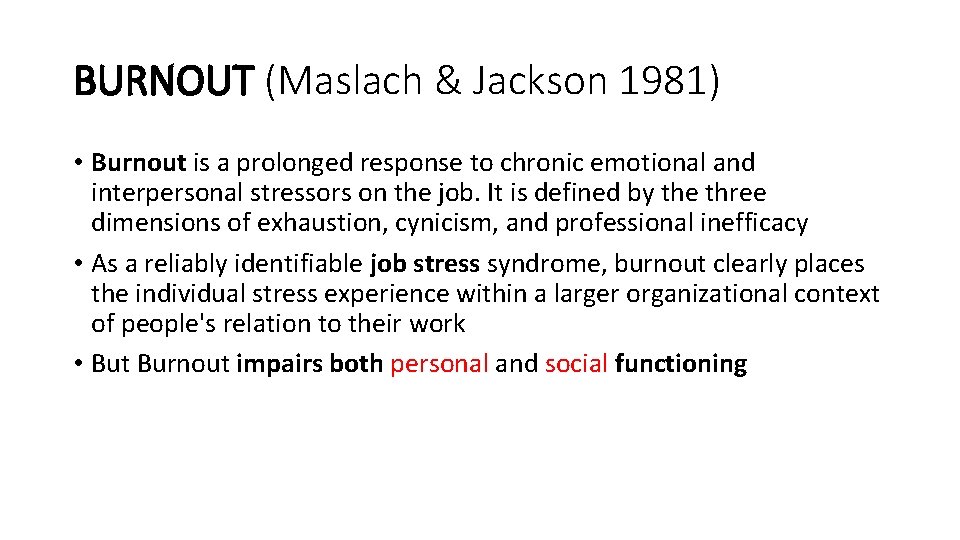 BURNOUT (Maslach & Jackson 1981)

• Burnout is a prolonged response to chronic emotional and interpersonal stressors on the job. It is defined by the three dimensions of exhaustion, cynicism, and professional inefficacy

• As a reliably identifiable job stress syndrome, burnout clearly places the individual stress experience within a larger organizational context of people's relation to their work

• But Burnout impairs both personal and social functioning